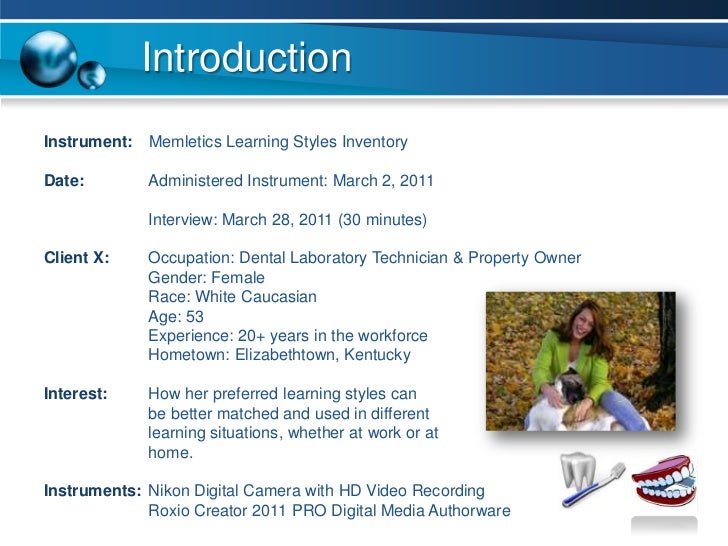 Introduction

Instrument: Memletics Learning Styles Inventory

Date: Administered Instrument: March 2, 2011

Interview: March 28, 2011 (30 minutes)

Client X: Occupation: Dental Laboratory Technician & Property Owner
Gender: Female
Race: White Caucasian
Age: 53
Experience: 20+ years in the workforce
Hometown: Elizabethtown, Kentucky

Interest: How her preferred learning styles can be better matched and used in different learning situations, whether at work or at home.

Instruments: Nikon Digital Camera with HD Video Recording
Roxio Creator 2011 PRO Digital Media Authorware